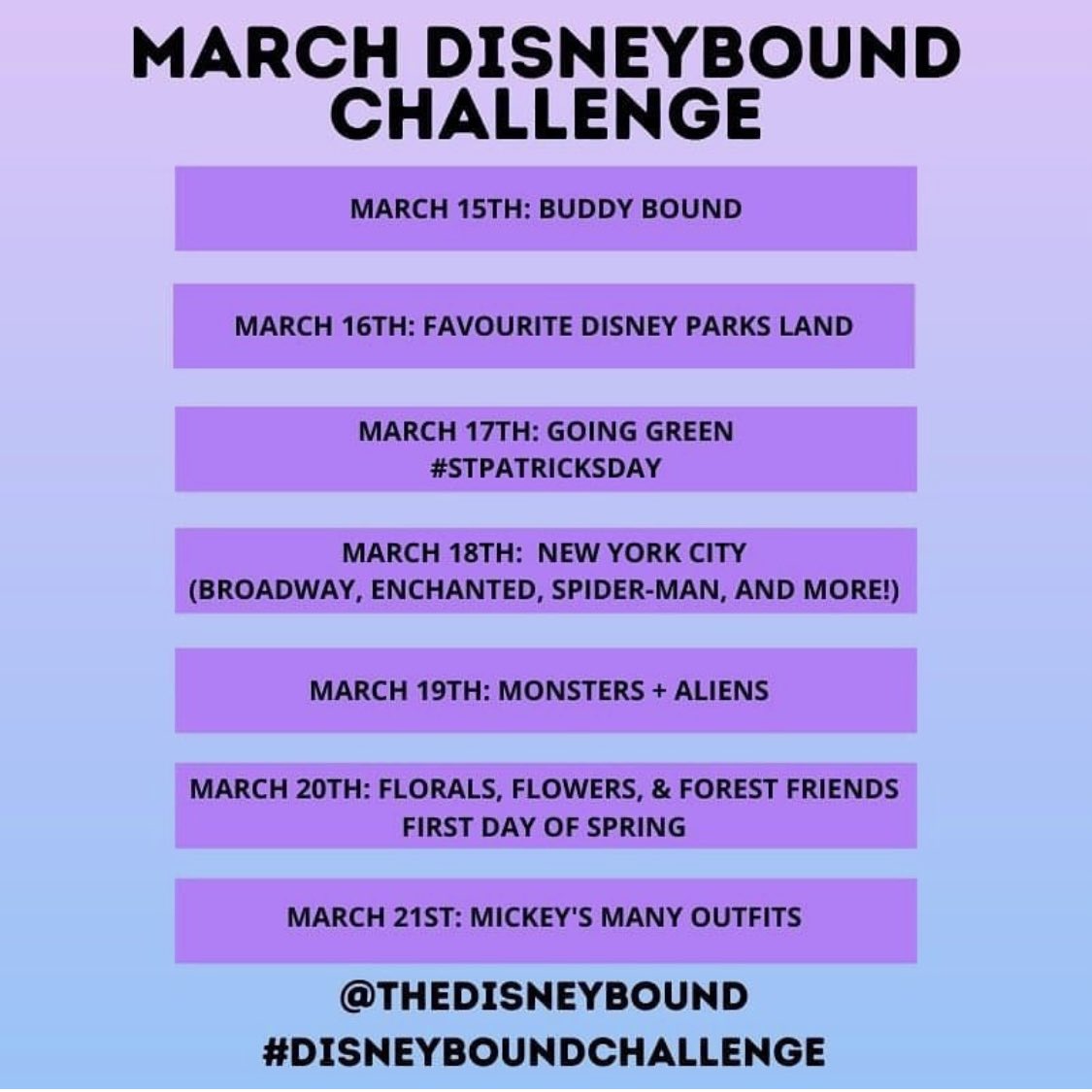 MARCH DISNEYBOUND CHALLENGE

MARCH 15TH: BUDDY BOUND

MARCH 16TH: FAVOURITE DISNEY PARKS LAND

MARCH 17TH: GOING GREEN
#STPATRICKSDAY

MARCH 18TH: NEW YORK CITY
(BROADWAY, ENCHANTED, SPIDER-MAN, AND MORE!)

MARCH 19TH: MONSTERS + ALIENS

MARCH 20TH: FLORALS, FLOWERS, & FOREST FRIENDS
FIRST DAY OF SPRING

MARCH 21ST: MICKEY'S MANY OUTFITS

@THEDISNEYBOUND
#DISNEYBOUNDCHALLENGE